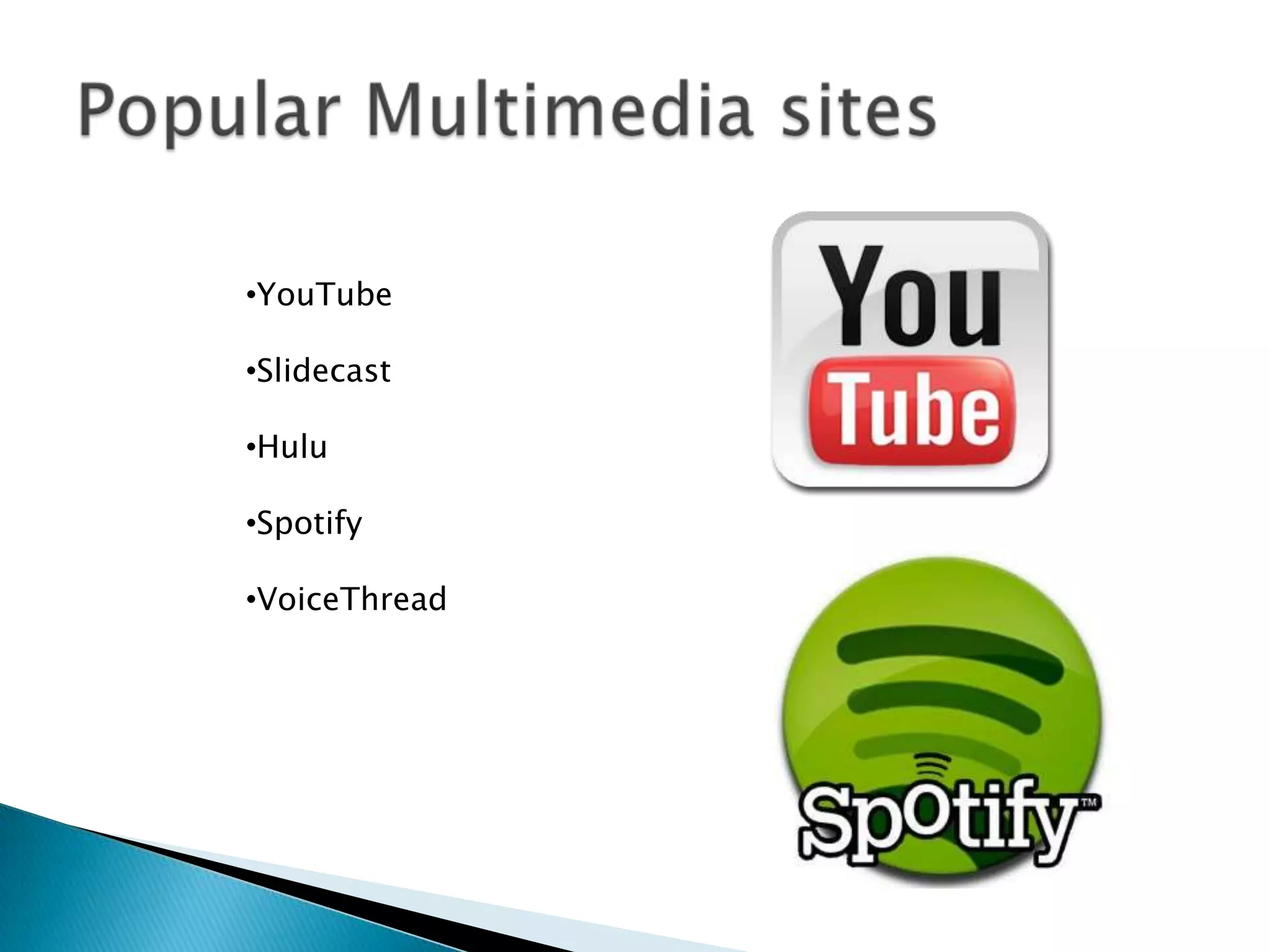 Popular Multimedia sites

•YouTube

•Slidecast

•Hulu

•Spotify

•VoiceThread

You Tube

Spotify™